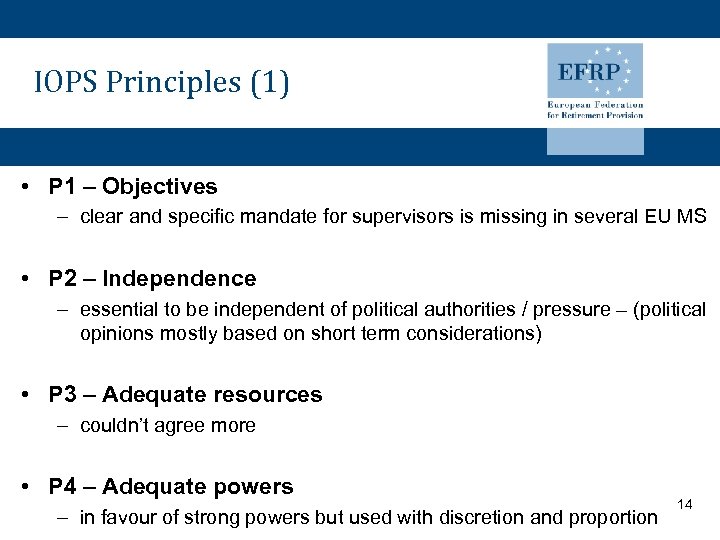 IOPS Principles (1)

EFRP
European Federation for Retirement Provision

• P1 – Objectives
– clear and specific mandate for supervisors is missing in several EU MS

• P2 – Independence
– essential to be independent of political authorities / pressure – (political opinions mostly based on short term considerations)

• P3 – Adequate resources
– couldn't agree more

• P4 – Adequate powers
– in favour of strong powers but used with discretion and proportion

14